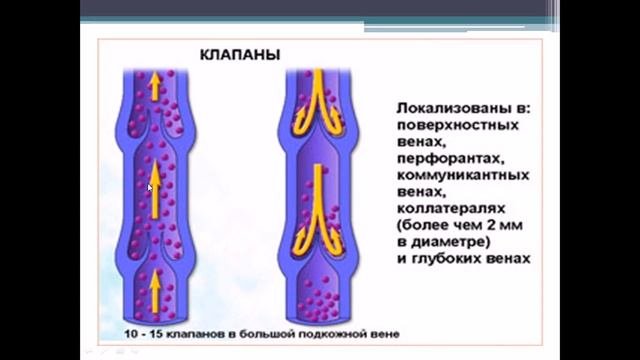 КЛАПАНЫ

Локализованы в: поверхностных венах, перфорантах, коммуникантных венах, коллатералях (более чем 2 мм в диаметре) и глубоких венах

10 - 15 клапанов в большой подкожной вене